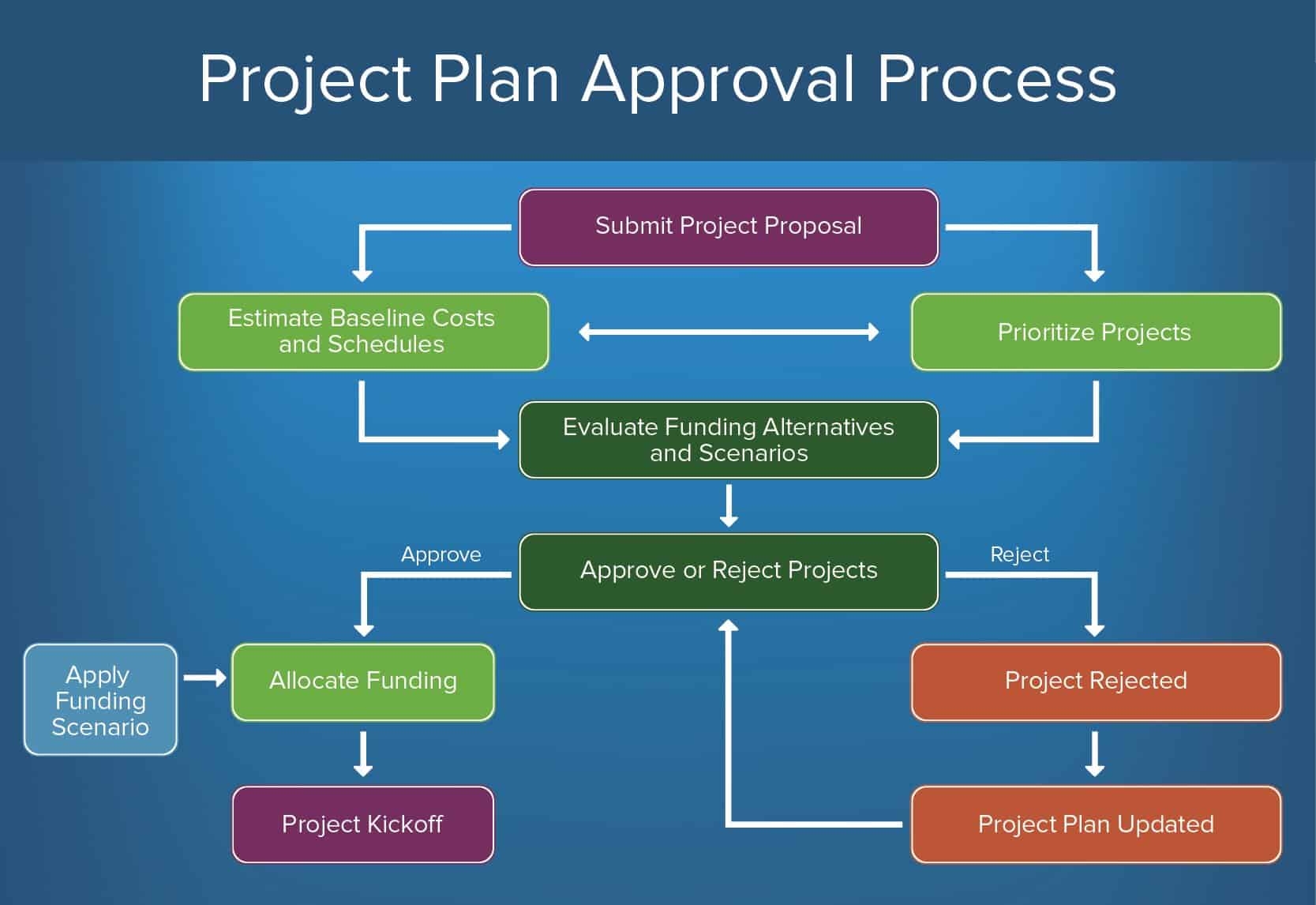 Project Plan Approval Process

Submit Project Proposal

Estimate Baseline Costs and Schedules

Prioritize Projects

Evaluate Funding Alternatives and Scenarios

Approve

Approve or Reject Projects

Reject

Apply Funding Scenario

Allocate Funding

Project Rejected

Project Kickoff

Project Plan Updated